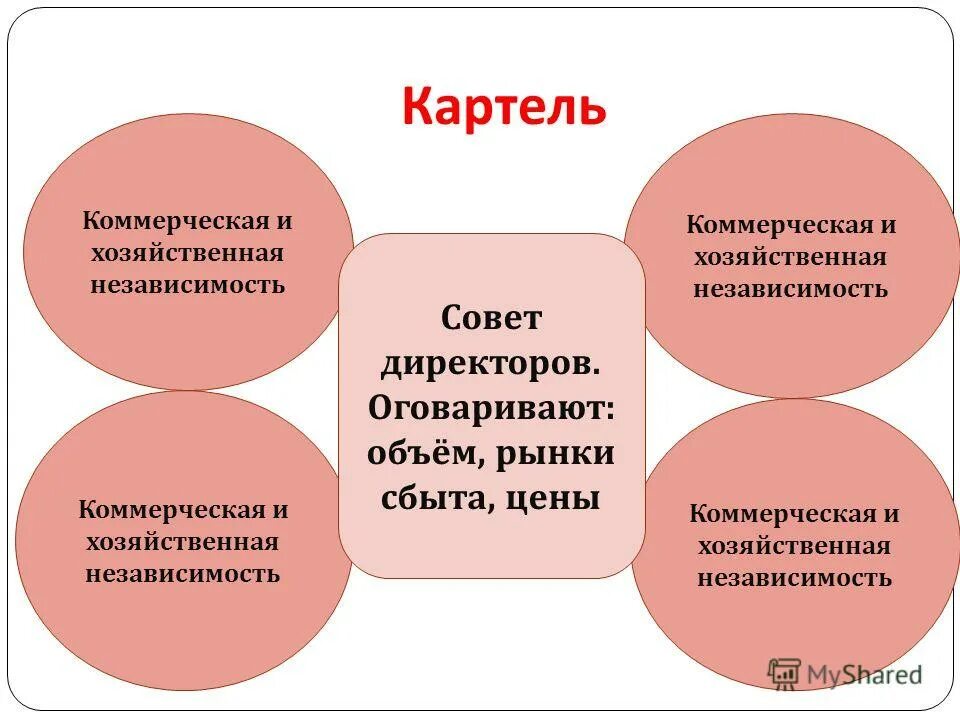 Картель

Коммерческая и хозяйственная независимость

Коммерческая и хозяйственная независимость

Совет директоров. Оговаривают: объём, рынки сбыта, цены

Коммерческая и хозяйственная независимость

Коммерческая и хозяйственная независимость

MyShared